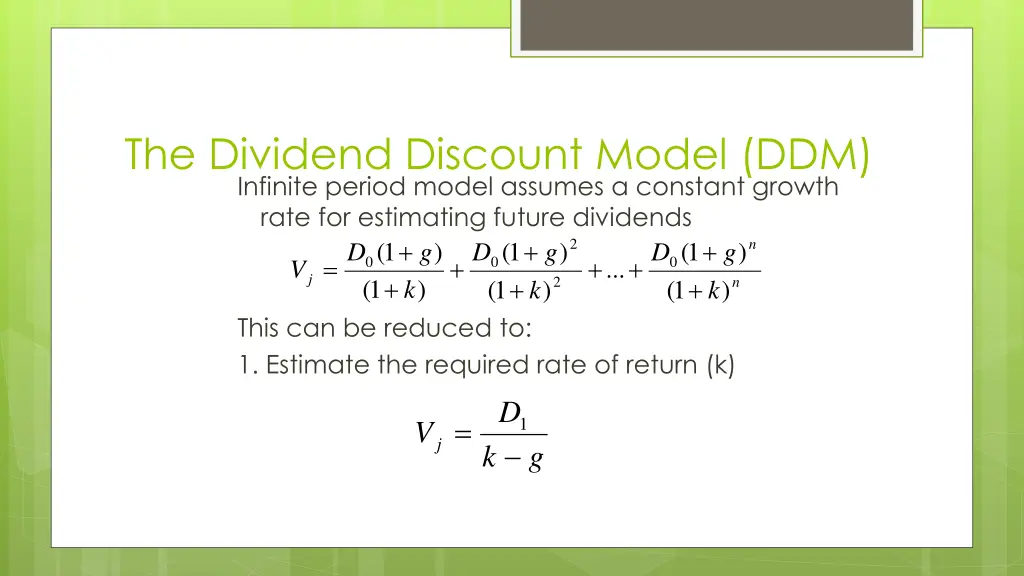 The Dividend Discount Model (DDM)

Infinite period model assumes a constant growth rate for estimating future dividends

$V_j = \frac{D_0(1+g)}{(1+k)} + \frac{D_0(1+g)^2}{(1+k)^2} + ... + \frac{D_0(1+g)^n}{(1+k)^n}$

This can be reduced to:

1. Estimate the required rate of return (k)

$V_j = \frac{D_1}{k-g}$